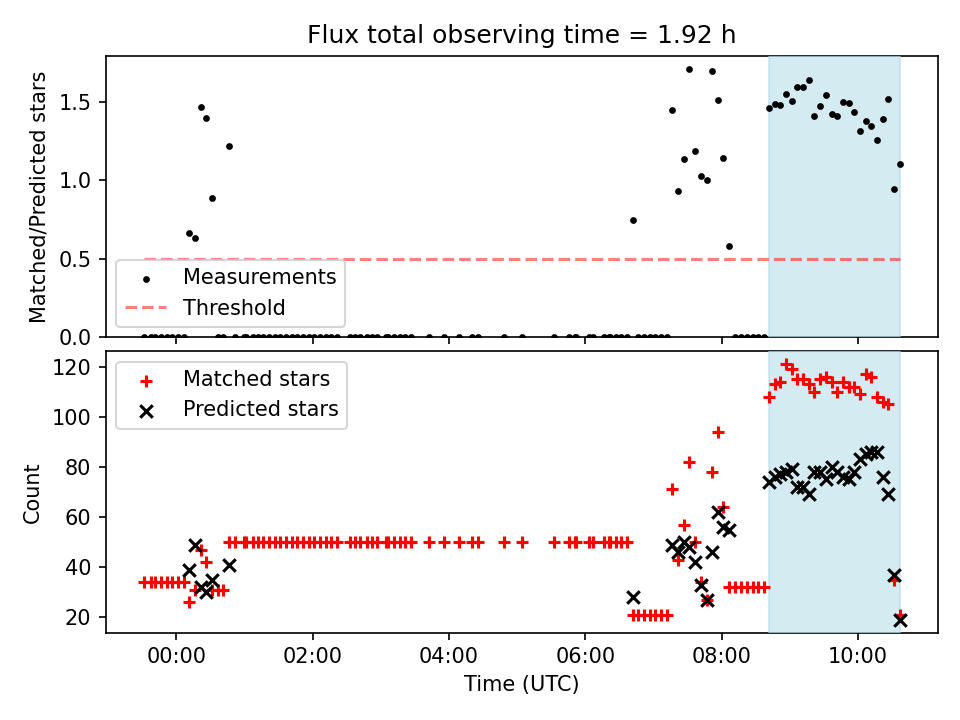 Flux total observing time = 1.92 h

Matched/Predicted stars

1.5
1.0
0.5
0.0

Measurements
Threshold

Count

120
100
80
60
40
20

Matched stars
Predicted stars

00:00
02:00
04:00
06:00
08:00
10:00

Time (UTC)